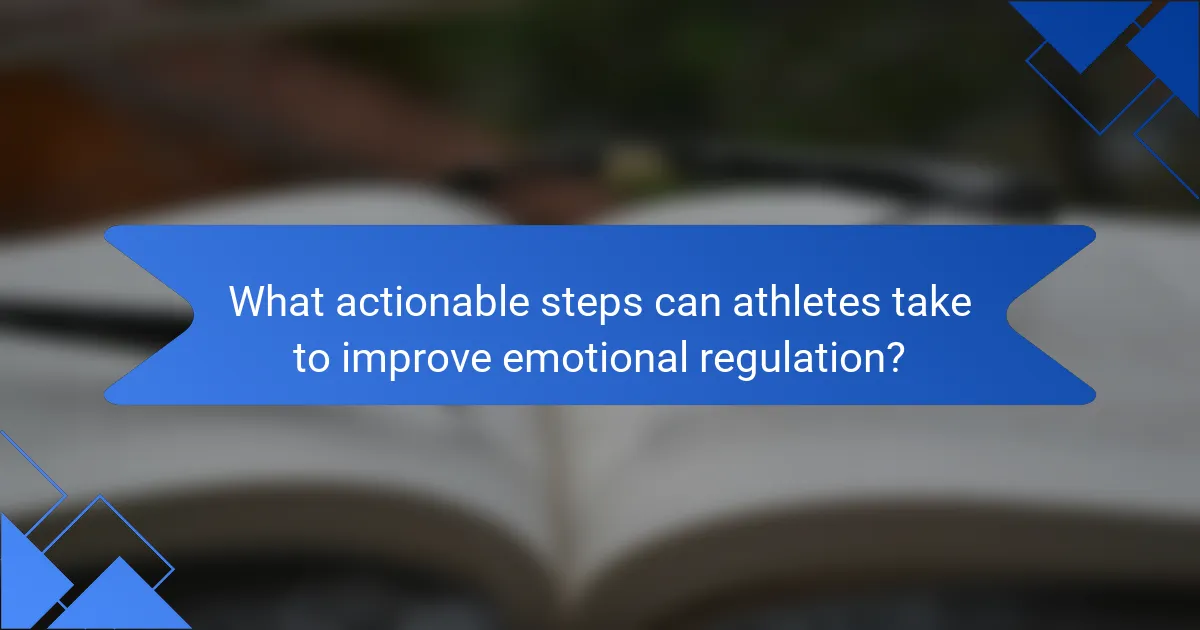 What actionable steps can athletes take to improve emotional regulation?